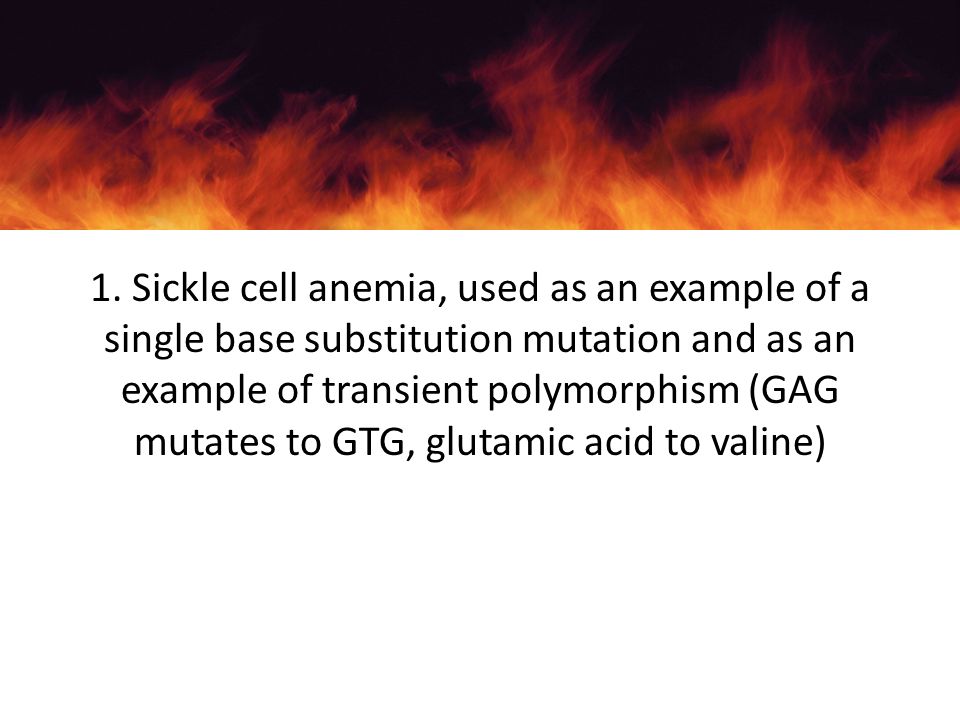 1. Sickle cell anemia, used as an example of a single base substitution mutation and as an example of transient polymorphism (GAG mutates to GTG, glutamic acid to valine)